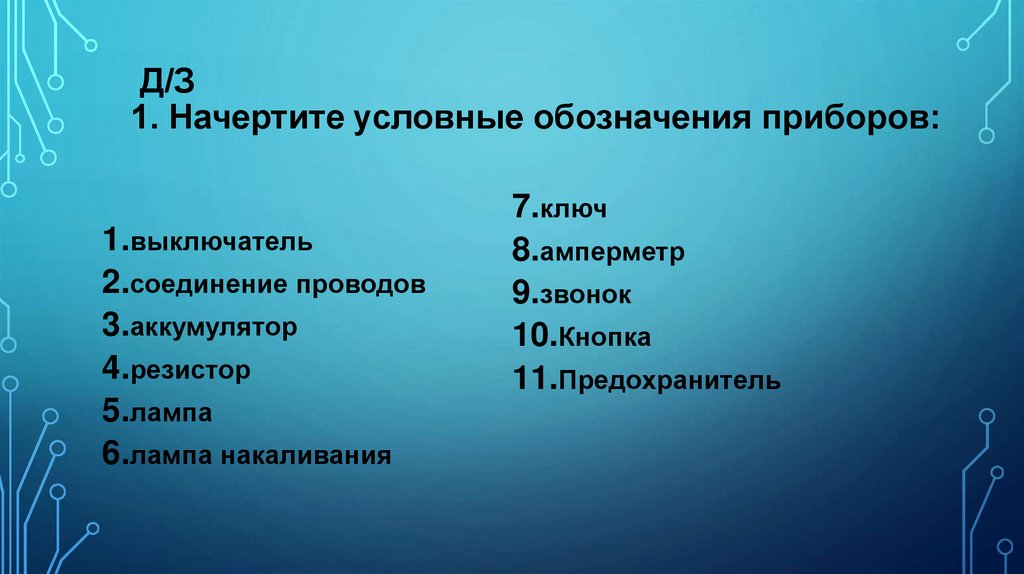 Д/З
1. Начертите условные обозначения приборов:

1.выключатель
2.соединение проводов
3.аккумулятор
4.резистор
5.лампа
6.лампа накаливания

7.ключ
8.амперметр
9.звонок
10.Кнопка
11.Предохранитель